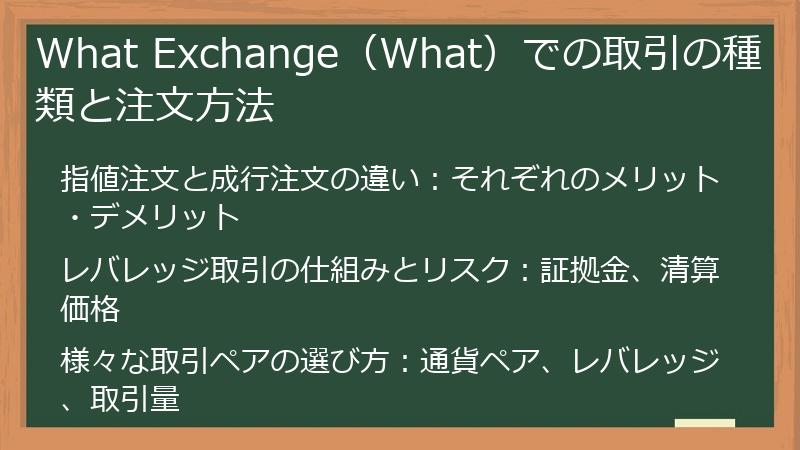 What Exchange（What）での取引の種類と注文方法

指値注文と成行注文の違い：それぞれのメリット・デメリット

レバレッジ取引の仕組みとリスク：証拠金、清算価格

様々な取引ペアの選び方：通貨ペア、レバレッジ、取引量